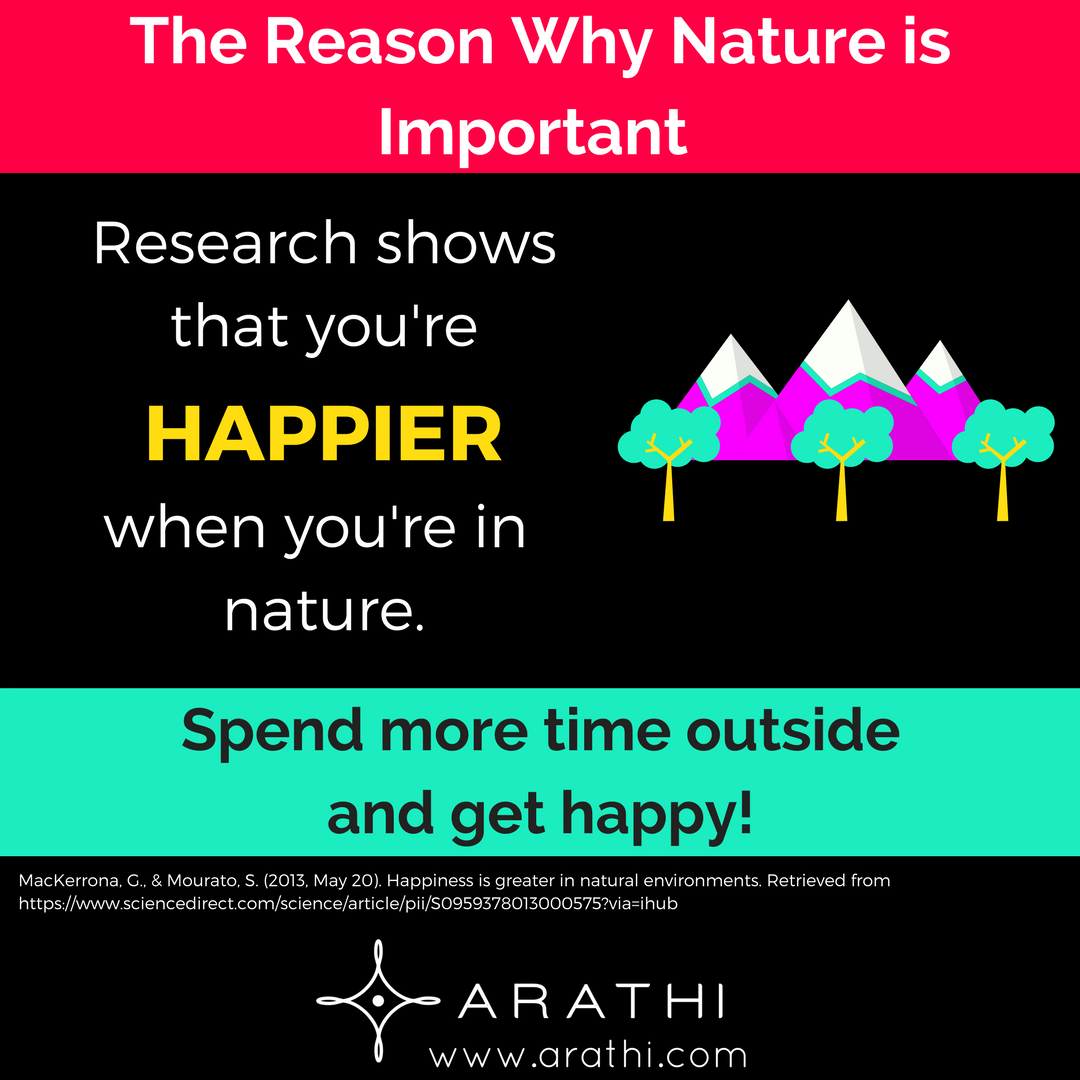 The Reason Why Nature is Important

Research shows that you're HAPPIER when you're in nature.

Spend more time outside and get happy!

MacKerrona, G., & Mourato, S. (2013, May 20). Happiness is greater in natural environments. Retrieved from https://www.sciencedirect.com/science/article/pii/S0959378013000575?via=ihub

ARATHI
www.arathi.com